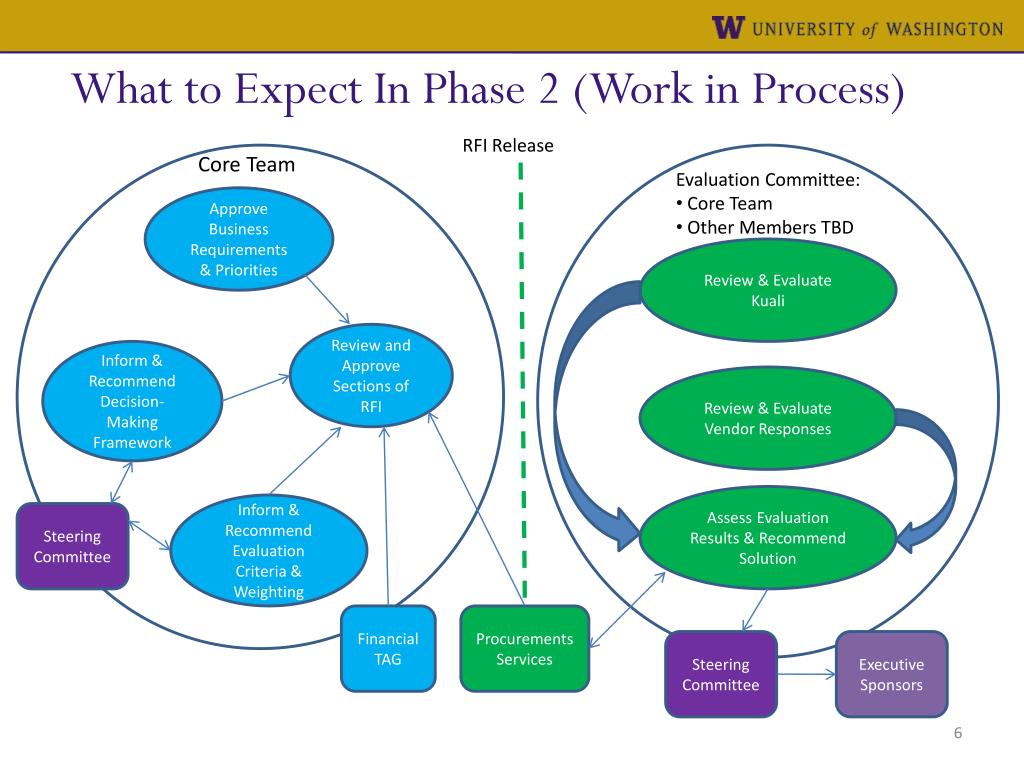 W UNIVERSITY of WASHINGTON

What to Expect In Phase 2 (Work in Process)

RFI Release

Core Team

Approve Business Requirements & Priorities

Inform & Recommend Decision-Making Framework

Review and Approve Sections of RFI

Inform & Recommend Evaluation Criteria & Weighting

Steering Committee

Financial TAG

Procurements Services

Evaluation Committee:
• Core Team
• Other Members TBD

Review & Evaluate Kuali

Review & Evaluate Vendor Responses

Assess Evaluation Results & Recommend Solution

Steering Committee

Executive Sponsors

6